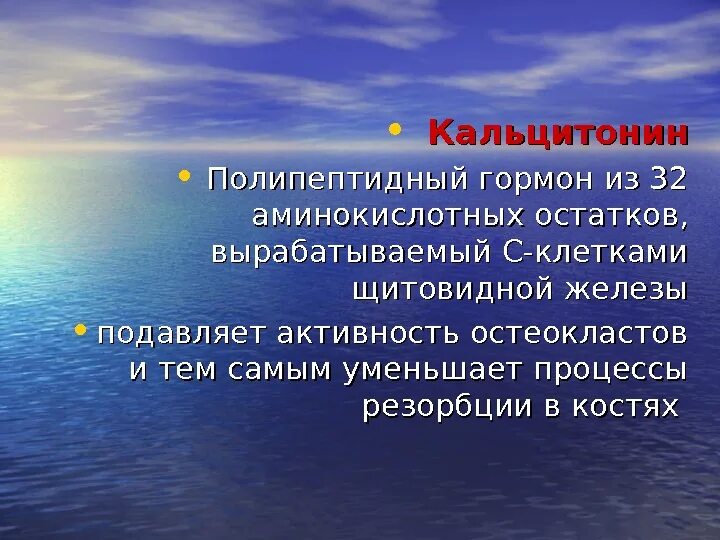 • Кальцитонин
• Полипептидный гормон из 32 аминокислотных остатков, вырабатываемый С-клетками щитовидной железы
• подавляет активность остеокластов и тем самым уменьшает процессы резорбции в костях